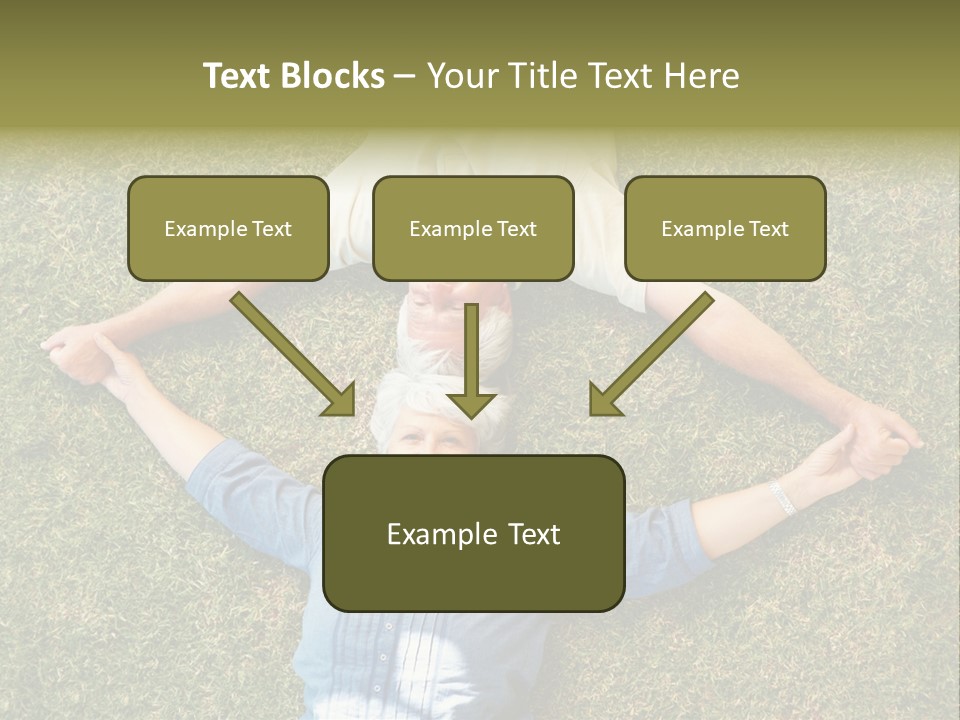 Text Blocks – Your Title Text Here

Example Text

Example Text

Example Text

Example Text